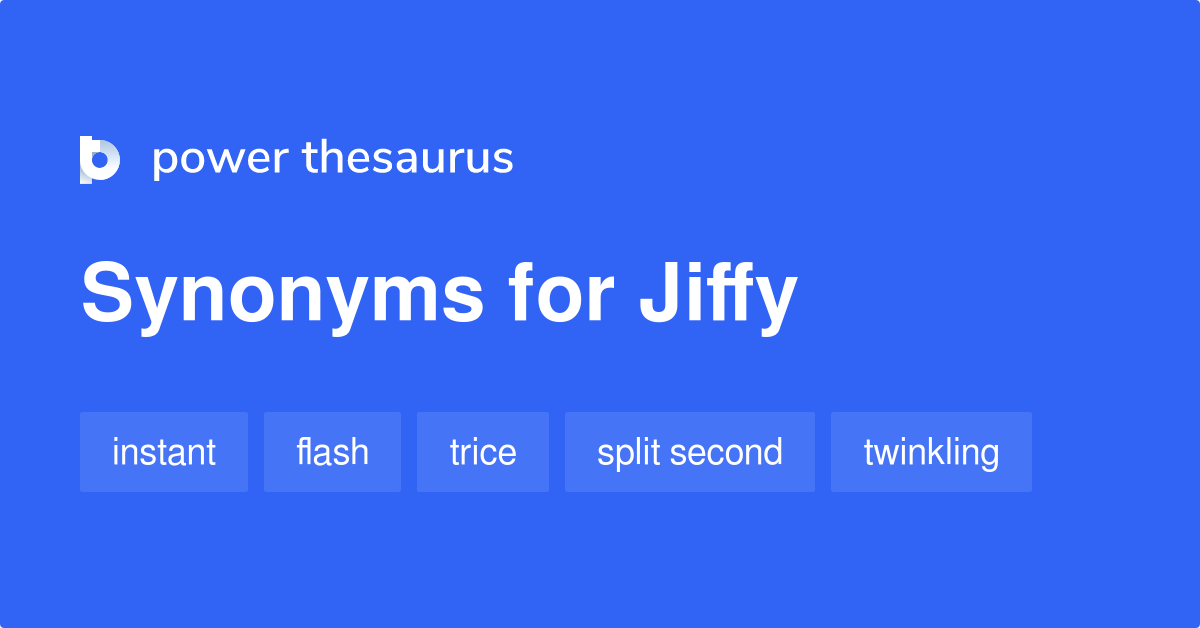 power thesaurus

Synonyms for Jiffy

instant
flash
trice
split second
twinkling